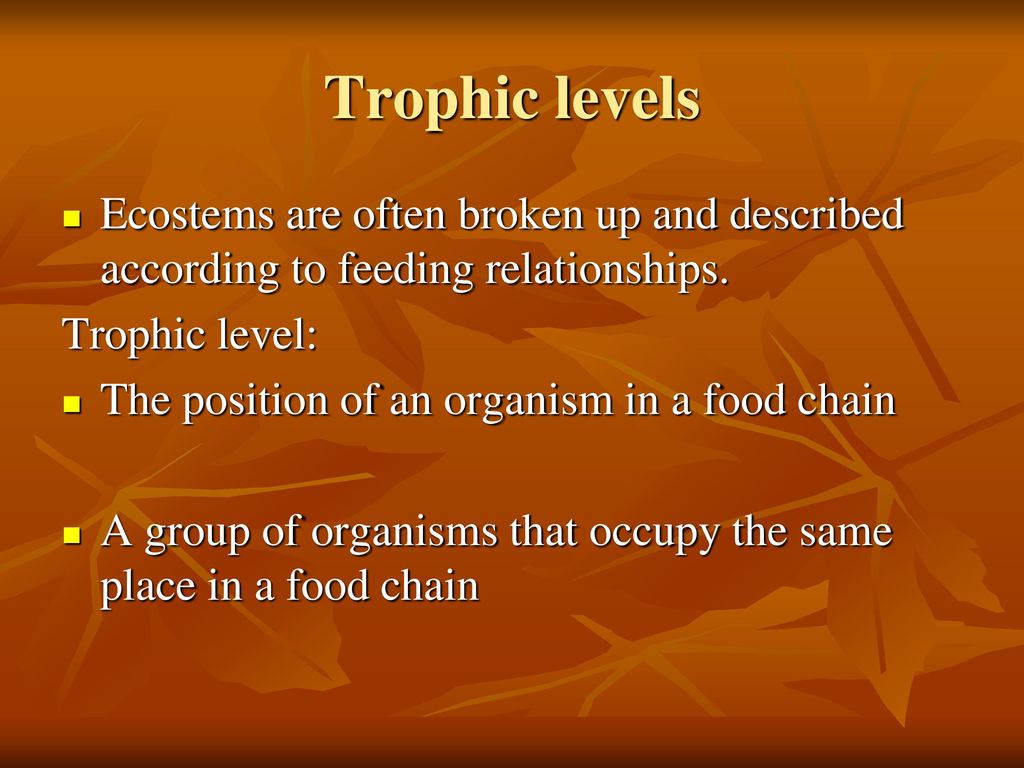 Trophic levels

- Ecostems are often broken up and described according to feeding relationships.

Trophic level:

- The position of an organism in a food chain

- A group of organisms that occupy the same place in a food chain